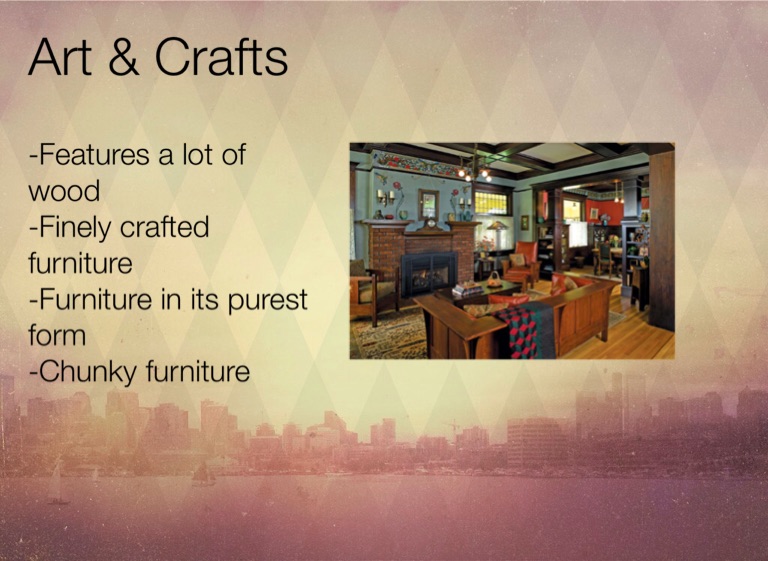 Art & Crafts

-Features a lot of wood
-Finely crafted furniture
-Furniture in its purest form
-Chunky furniture